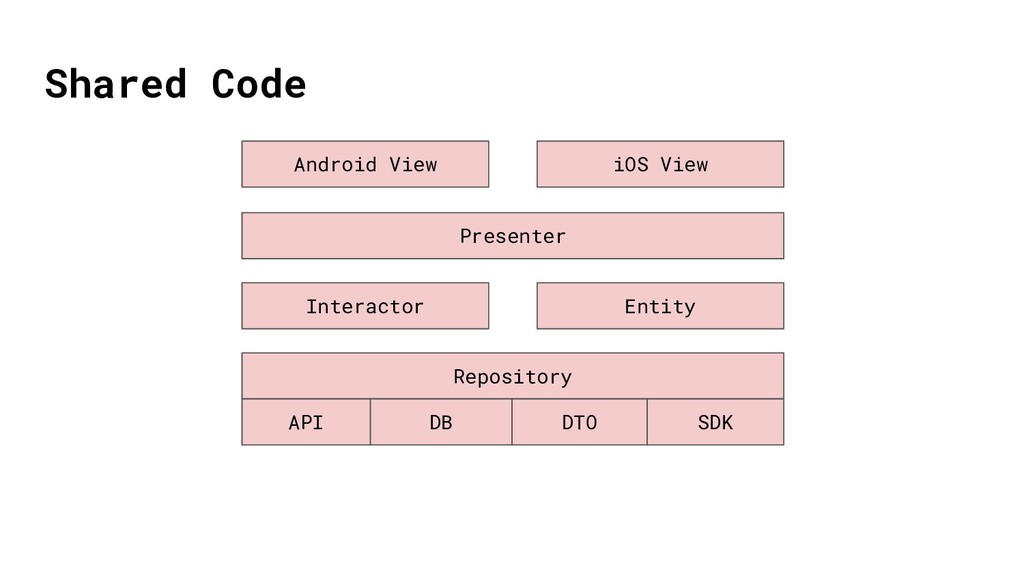 Shared Code

Android View

iOS View

Presenter

Interactor

Entity

Repository

API

DB

DTO

SDK